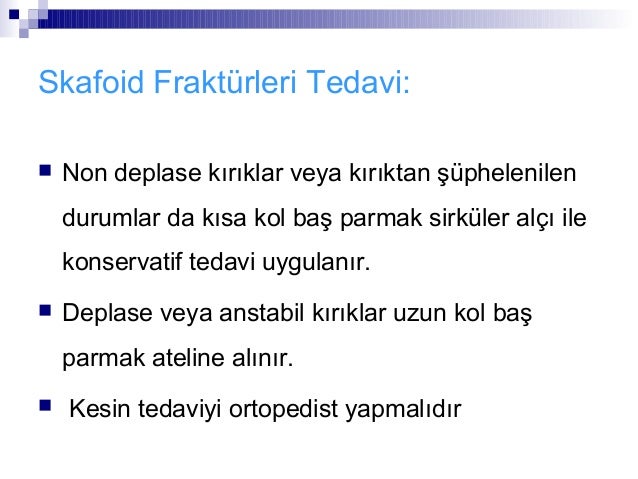 Skafoid Fraktürleri Tedavi:

Non deplase kırıklar veya kırıktan şüphelenilen durumlar da kısa kol baş parmak sirküler alçı ile konservatif tedavi uygulanır.

Deplase veya anstabil kırıklar uzun kol baş parmak ateline alınır.

Kesin tedaviyi ortopedist yapmalıdır